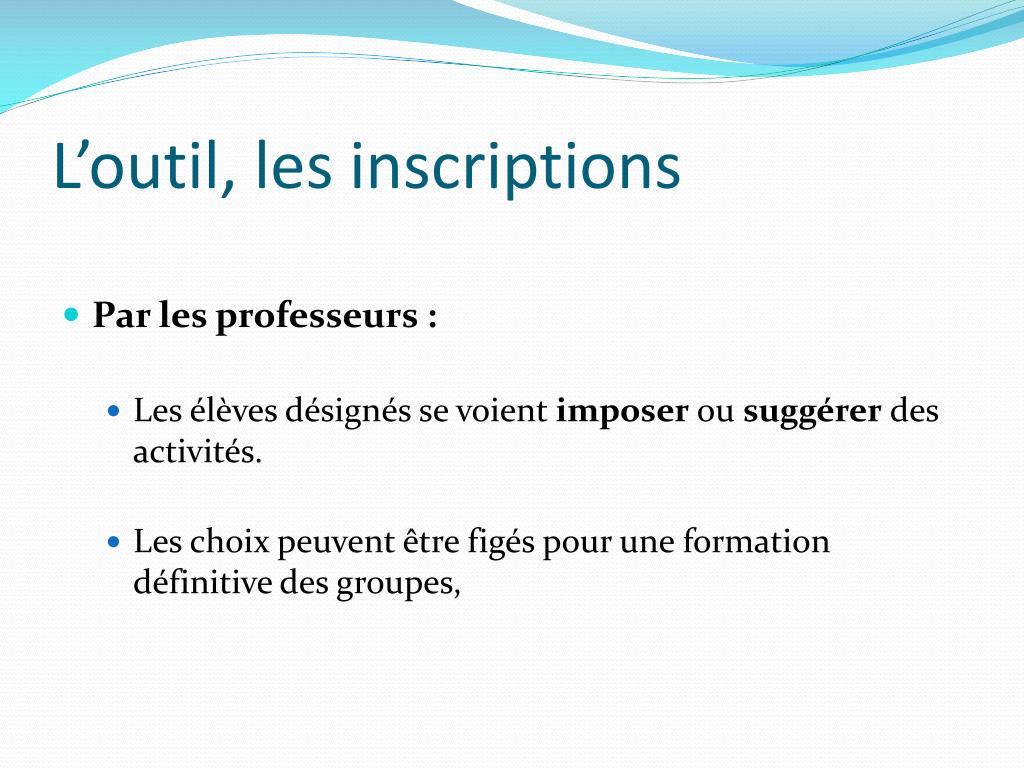 L’outil, les inscriptions

Par les professeurs :

Les élèves désignés se voient imposer ou suggérer des activités.

Les choix peuvent être figés pour une formation définitive des groupes,